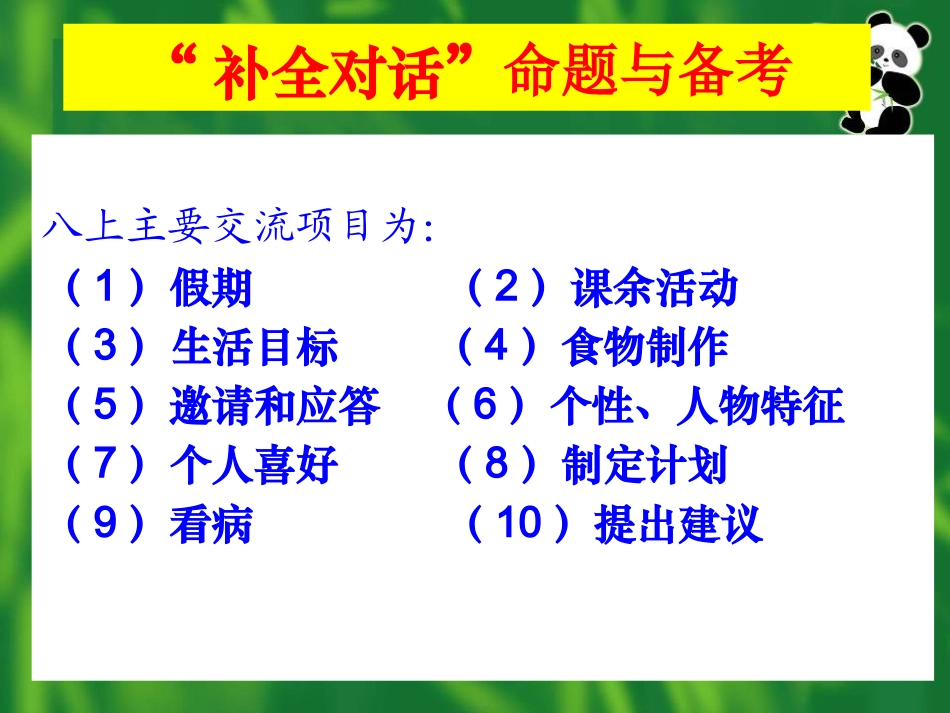 “补全对话”命题与备考

八上主要交流项目为:

（1）假期 （2）课余活动
（3）生活目标 （4）食物制作
（5）邀请和应答 （6）个性、人物特征
（7）个人喜好 （8）制定计划
（9）看病 （10）提出建议